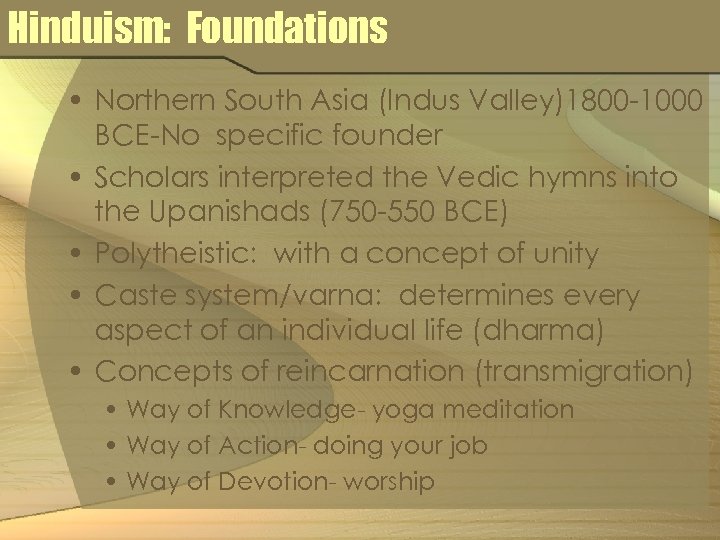 Hinduism: Foundations

• Northern South Asia (Indus Valley)1800-1000 BCE-No specific founder
• Scholars interpreted the Vedic hymns into the Upanishads (750-550 BCE)
• Polytheistic: with a concept of unity
• Caste system/varna: determines every aspect of an individual life (dharma)
• Concepts of reincarnation (transmigration)
  • Way of Knowledge- yoga meditation
  • Way of Action- doing your job
  • Way of Devotion- worship